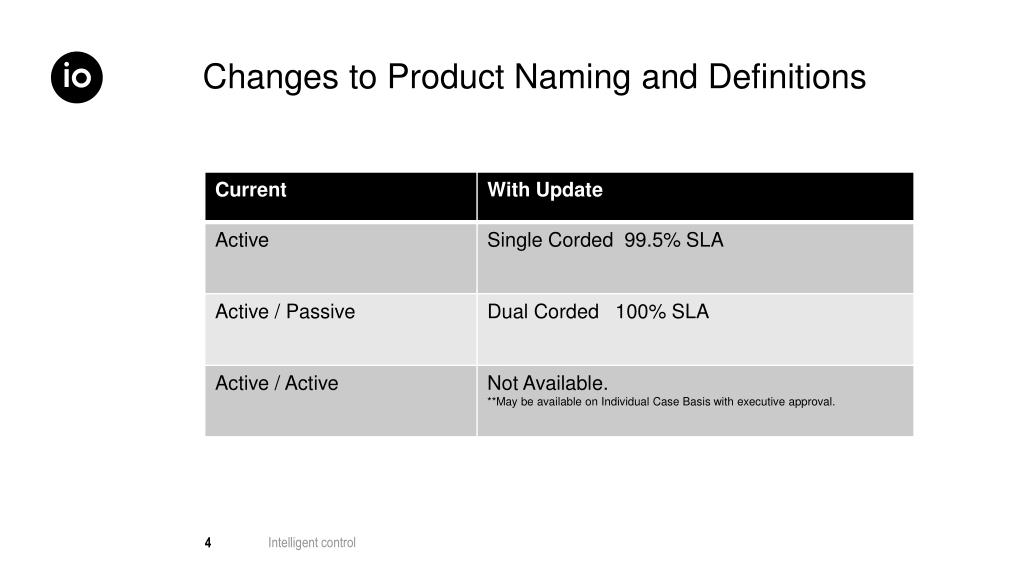 io

Changes to Product Naming and Definitions

| Current | With Update |
|---|---|
| Active | Single Corded 99.5% SLA |
| Active / Passive | Dual Corded 100% SLA |
| Active / Active | Not Available. **May be available on Individual Case Basis with executive approval. |

4 Intelligent control